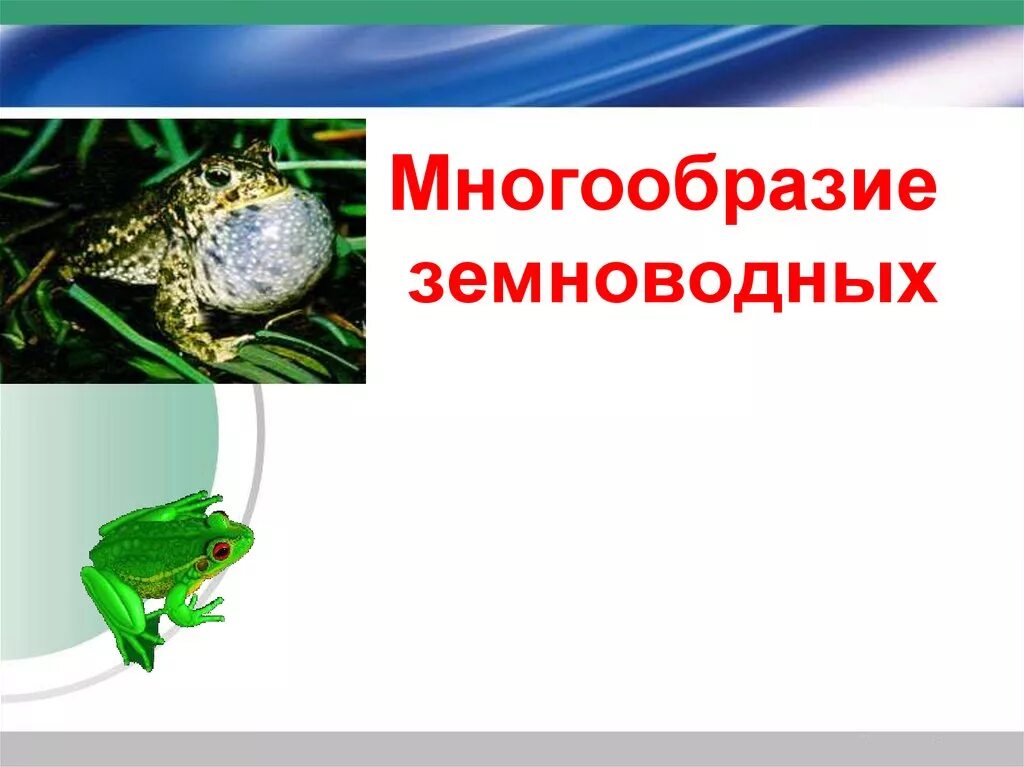 Многообразие земноводных